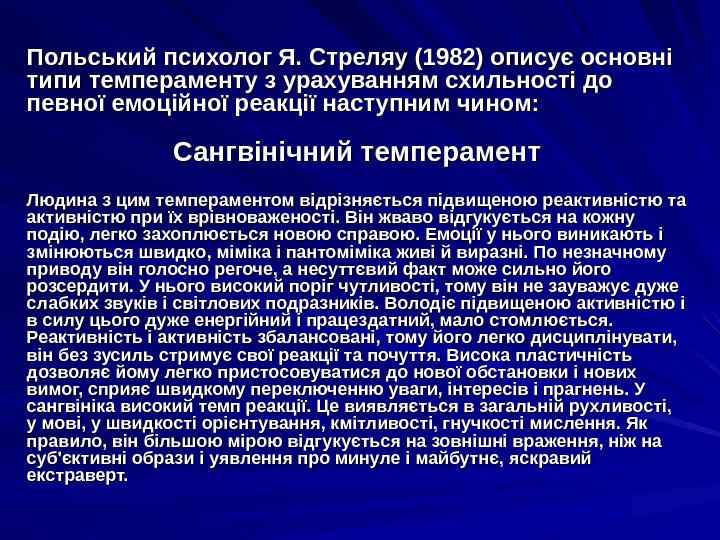 Польський психолог Я. Стреляу (1982) описує основні типи темпераменту з урахуванням схильності до певної емоційної реакції наступним чином:

Сангвінічний темперамент

Людина з цим темпераментом відрізняється підвищеною реактивністю та активністю при їх врівноваженості. Він жваво відгукується на кожну подію, легко захоплюється новою справою. Емоції у нього виникають і змінюються швидко, міміка і пантоміміка живі й виразні. По незначному приводу він голосно регоче, а несуттєвий факт може сильно його розсердити. У нього високий поріг чутливості, тому він не зауважує дуже слабких звуків і світлових подразників. Володіє підвищеною активністю і в силу цього дуже енергійний і працездатний, мало стомлюється. Реактивність і активність збалансовані, тому його легко дисциплінувати, він без зусиль стримує свої реакції та почуття. Висока пластичність дозволяє йому легко пристосовуватися до нової обстановки і нових вимог, сприяє швидкому переключенню уваги, інтересів і прагнень. У сангвініка високий темп реакції. Це виявляється в загальній рухливості, у мові, у швидкості орієнтування, кмітливості, гнучкості мислення. Як правило, він більшою мірою відгукується на зовнішні враження, ніж на суб'єктивні образи і уявлення про минуле і майбутнє, яскравий екстраверт.